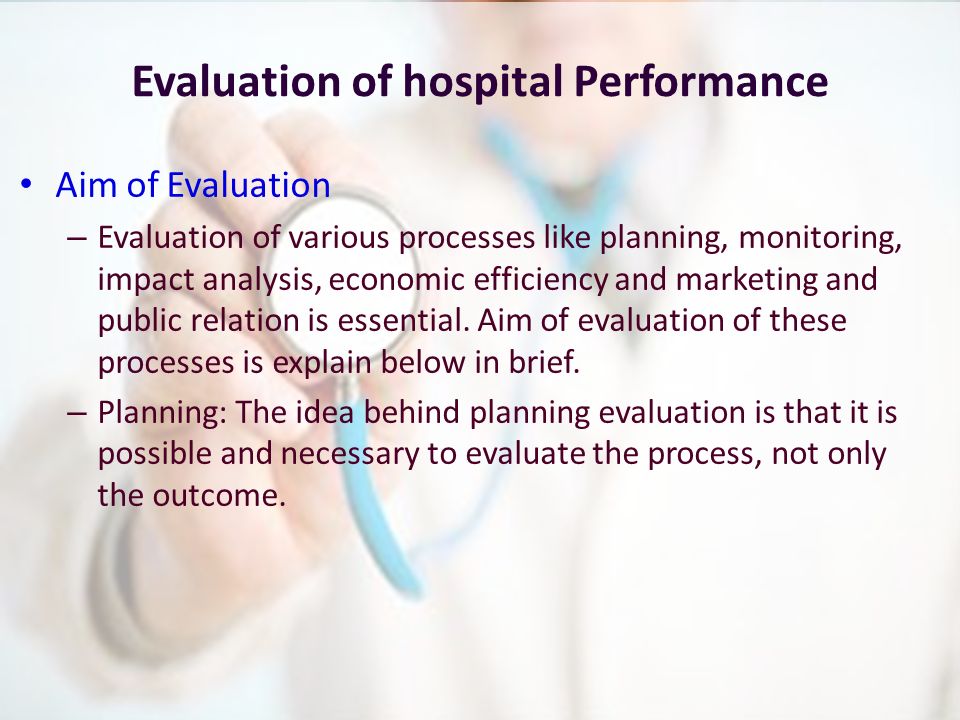 Evaluation of hospital Performance

• Aim of Evaluation
– Evaluation of various processes like planning, monitoring, impact analysis, economic efficiency and marketing and public relation is essential. Aim of evaluation of these processes is explain below in brief.
– Planning: The idea behind planning evaluation is that it is possible and necessary to evaluate the process, not only the outcome.